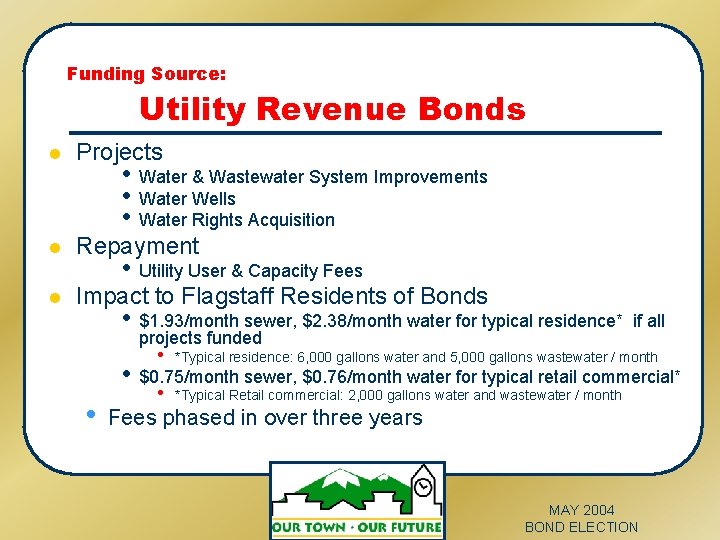 Funding Source:

Utility Revenue Bonds

- Projects
  - Water & Wastewater System Improvements
  - Water Wells
  - Water Rights Acquisition
- Repayment
  - Utility User & Capacity Fees
- Impact to Flagstaff Residents of Bonds
  - \$1.93/month sewer, \$2.38/month water for typical residence* if all projects funded
    - *Typical residence: 6,000 gallons water and 5,000 gallons wastewater / month
  - \$0.75/month sewer, \$0.76/month water for typical retail commercial*
    - *Typical Retail commercial: 2,000 gallons water and wastewater / month
- Fees phased in over three years

OUR TOWN · OUR FUTURE

MAY 2004
BOND ELECTION